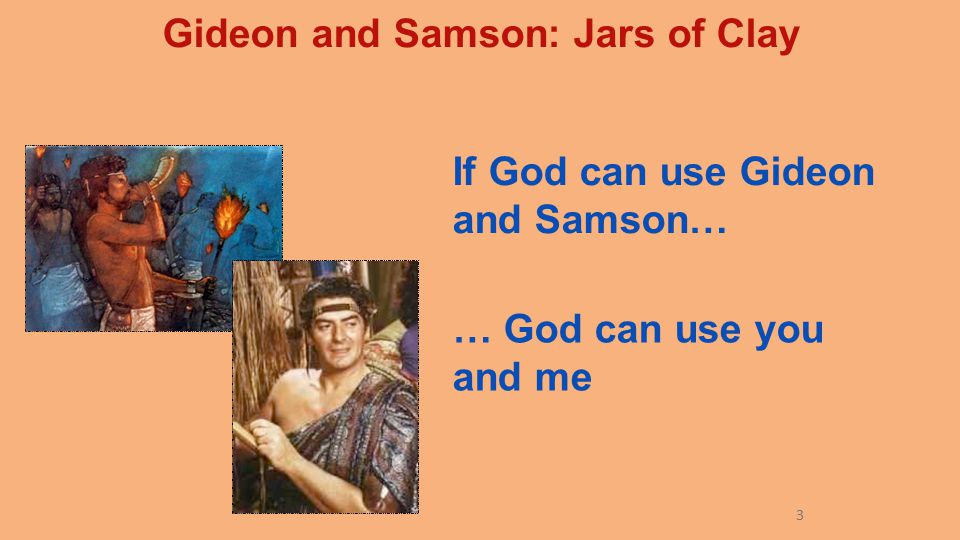 Gideon and Samson: Jars of Clay

If God can use Gideon and Samson…

… God can use you and me

3